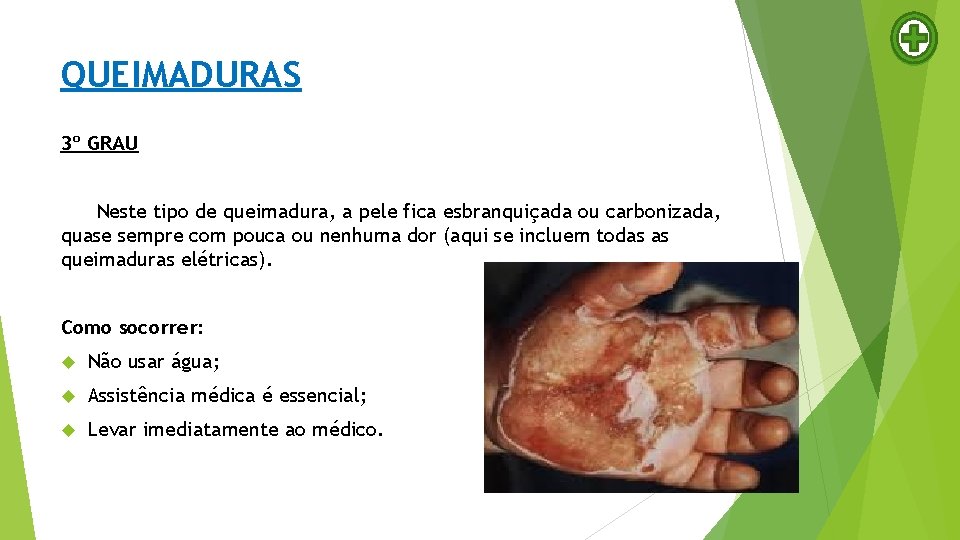 QUEIMADURAS

3º GRAU

Neste tipo de queimadura, a pele fica esbranquiçada ou carbonizada, quase sempre com pouca ou nenhuma dor (aqui se incluem todas as queimaduras elétricas).

Como socorrer:

Não usar água;

Assistência médica é essencial;

Levar imediatamente ao médico.